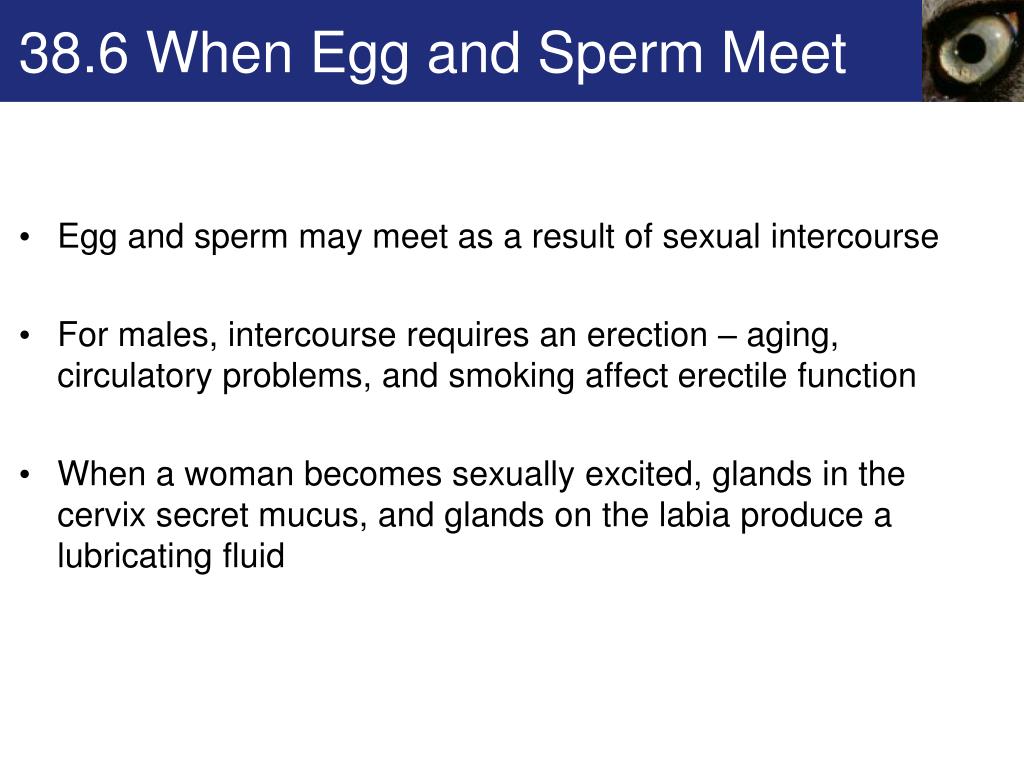 38.6 When Egg and Sperm Meet

• Egg and sperm may meet as a result of sexual intercourse

• For males, intercourse requires an erection – aging, circulatory problems, and smoking affect erectile function

• When a woman becomes sexually excited, glands in the cervix secret mucus, and glands on the labia produce a lubricating fluid